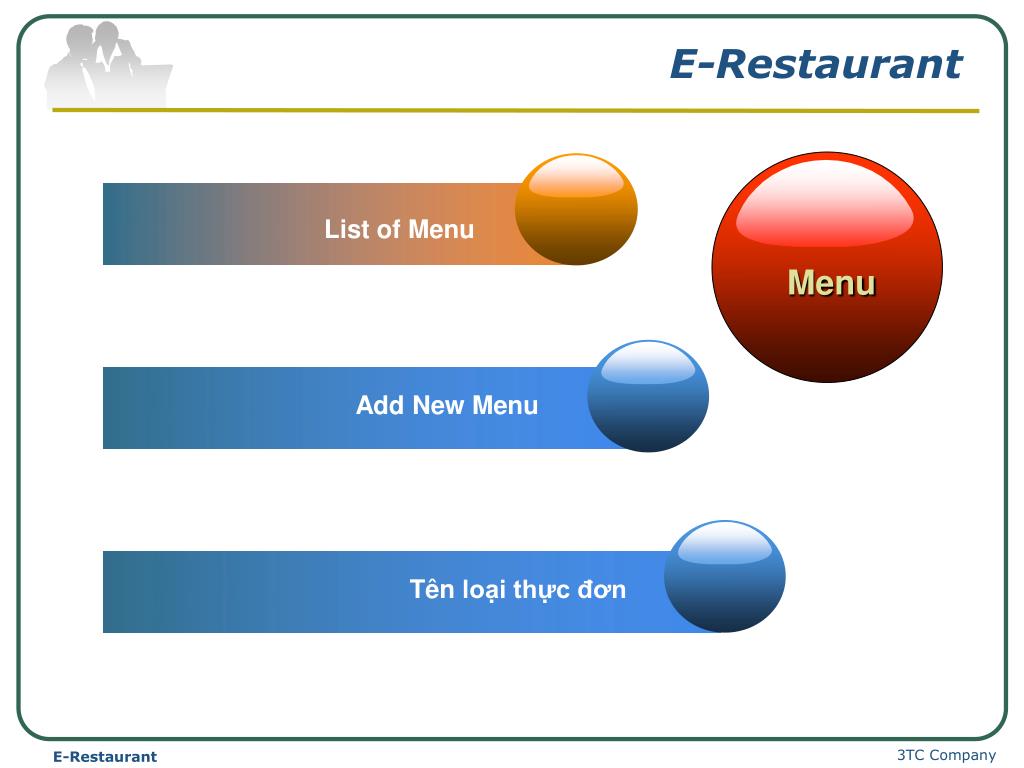 E-Restaurant

List of Menu

Menu

Add New Menu

Tên loại thực đơn

E-Restaurant

3TC Company